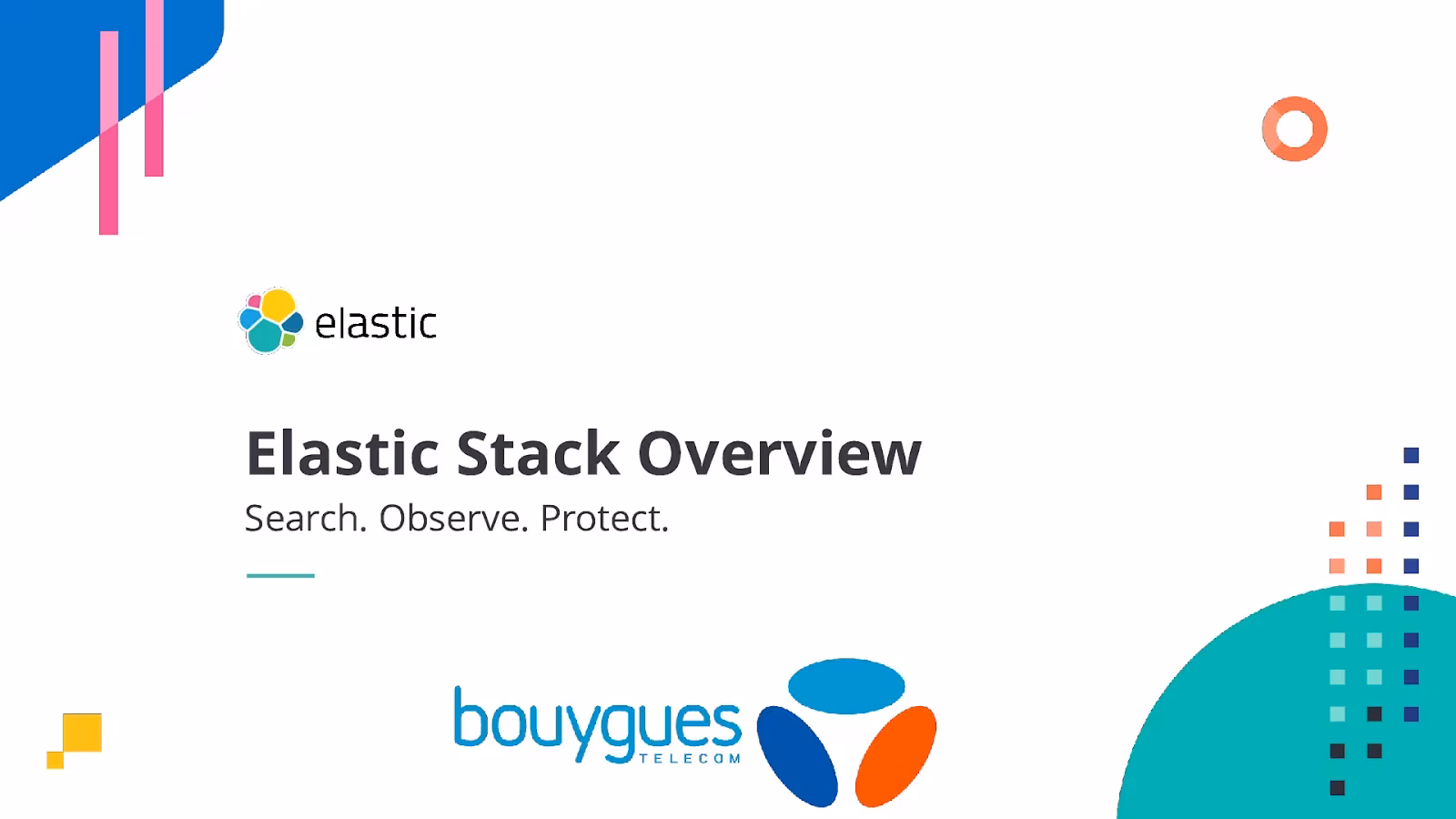 elastic

Elastic Stack Overview

Search. Observe. Protect.

bouygues
TELECOM